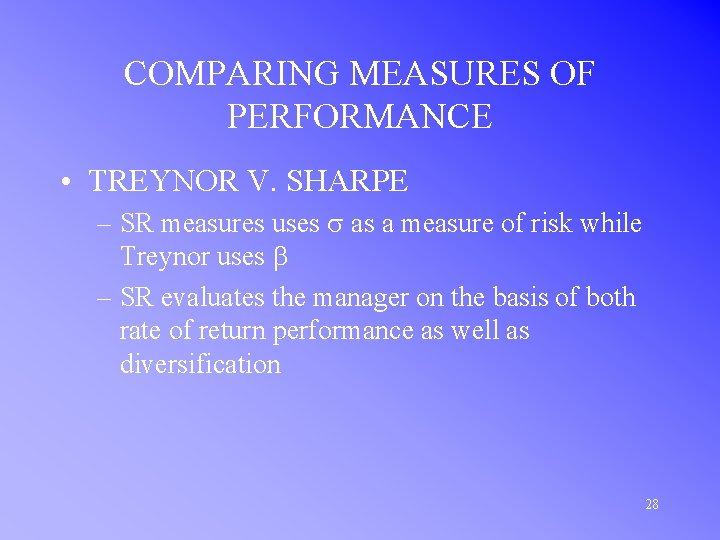 COMPARING MEASURES OF PERFORMANCE

• TREYNOR V. SHARPE

– SR measures uses $\sigma$ as a measure of risk while Treynor uses $\beta$

– SR evaluates the manager on the basis of both rate of return performance as well as diversification

28